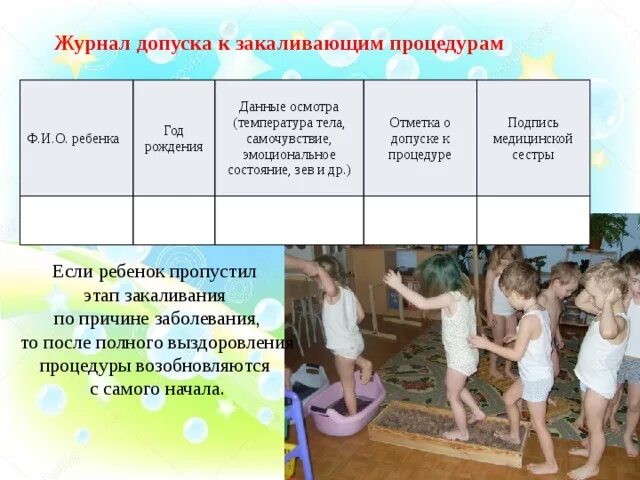 Журнал допуска к закаливающим процедурам

| Ф.И.О. ребенка | Год рождения | Данные осмотра (температура тела, самочувствие, эмоциональное состояние, зев и др.) | Отметка о допуске к процедуре | Подпись медицинской сестры |
|---|---|---|---|---|
| | | | | |

Если ребенок пропустил этап закаливания по причине заболевания, то после полного выздоровления процедуры возобновляются с самого начала.